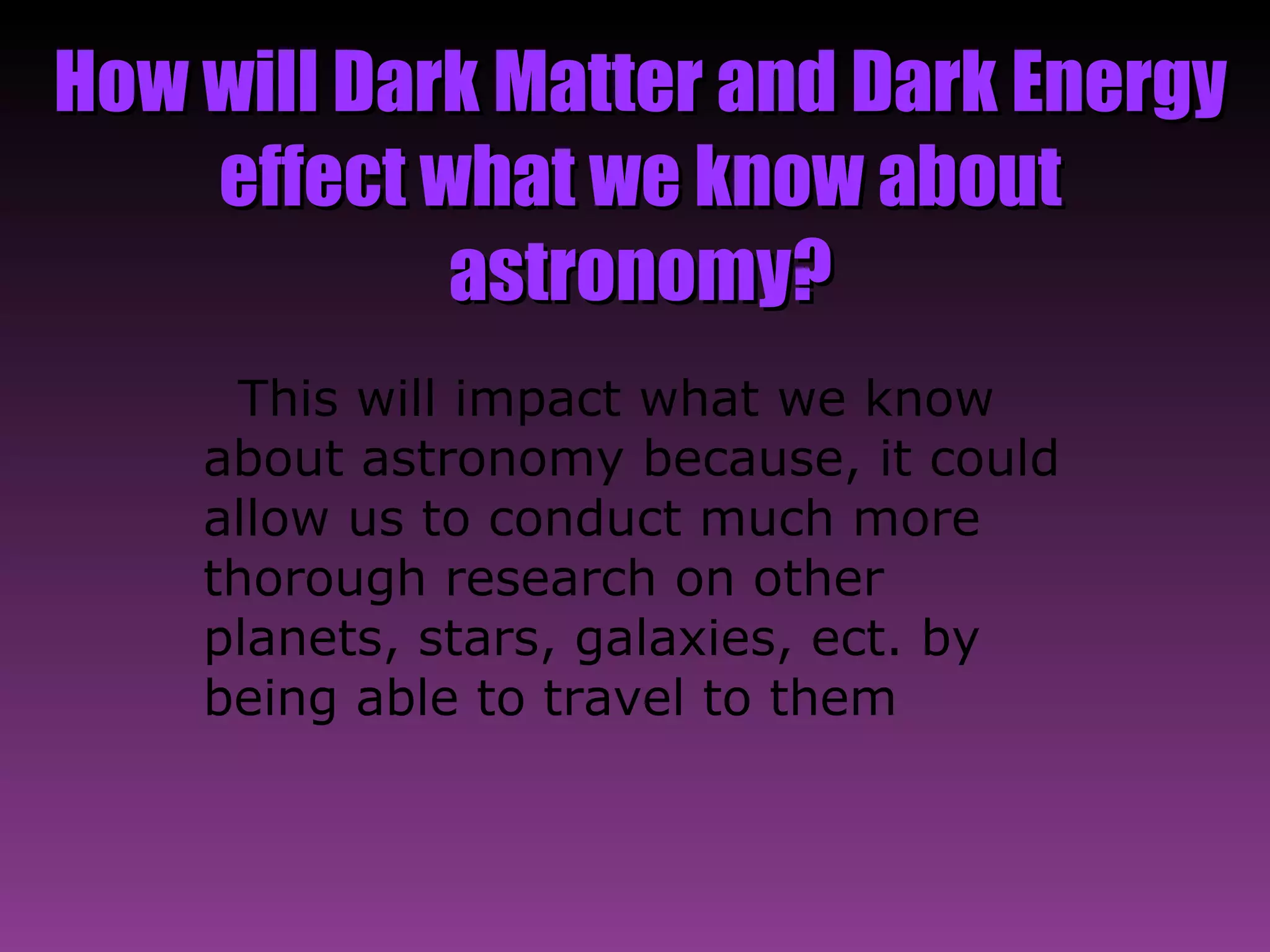 How will Dark Matter and Dark Energy effect what we know about astronomy?

This will impact what we know about astronomy because, it could allow us to conduct much more thorough research on other planets, stars, galaxies, ect. by being able to travel to them